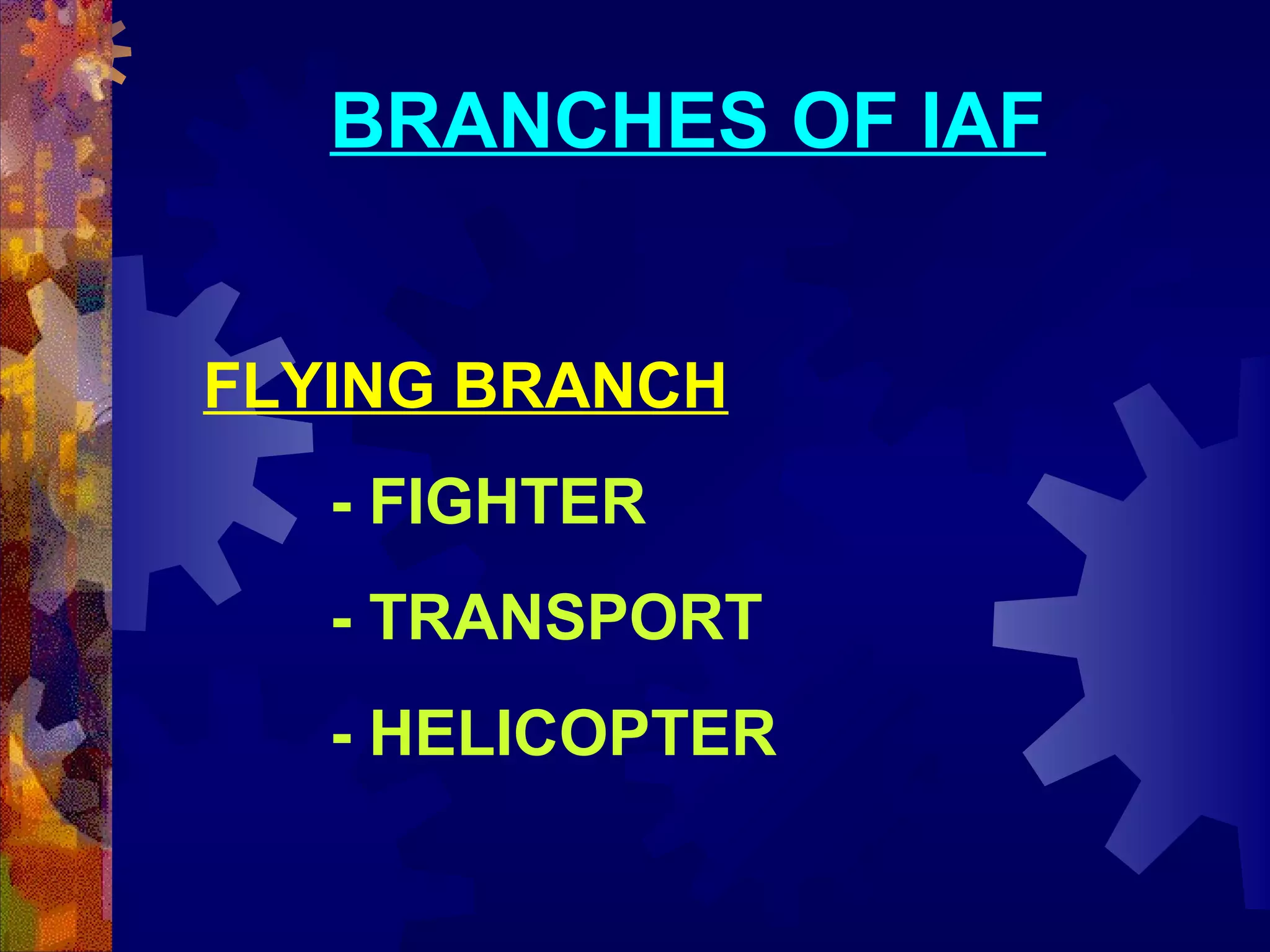 BRANCHES OF IAF

FLYING BRANCH

- FIGHTER

- TRANSPORT

- HELICOPTER